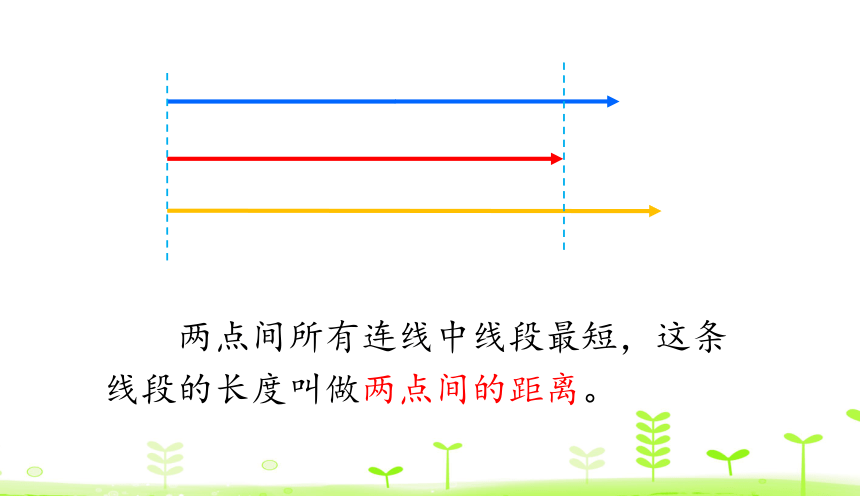 两点间所有连线中线段最短，这条线段的长度叫做两点间的距离。